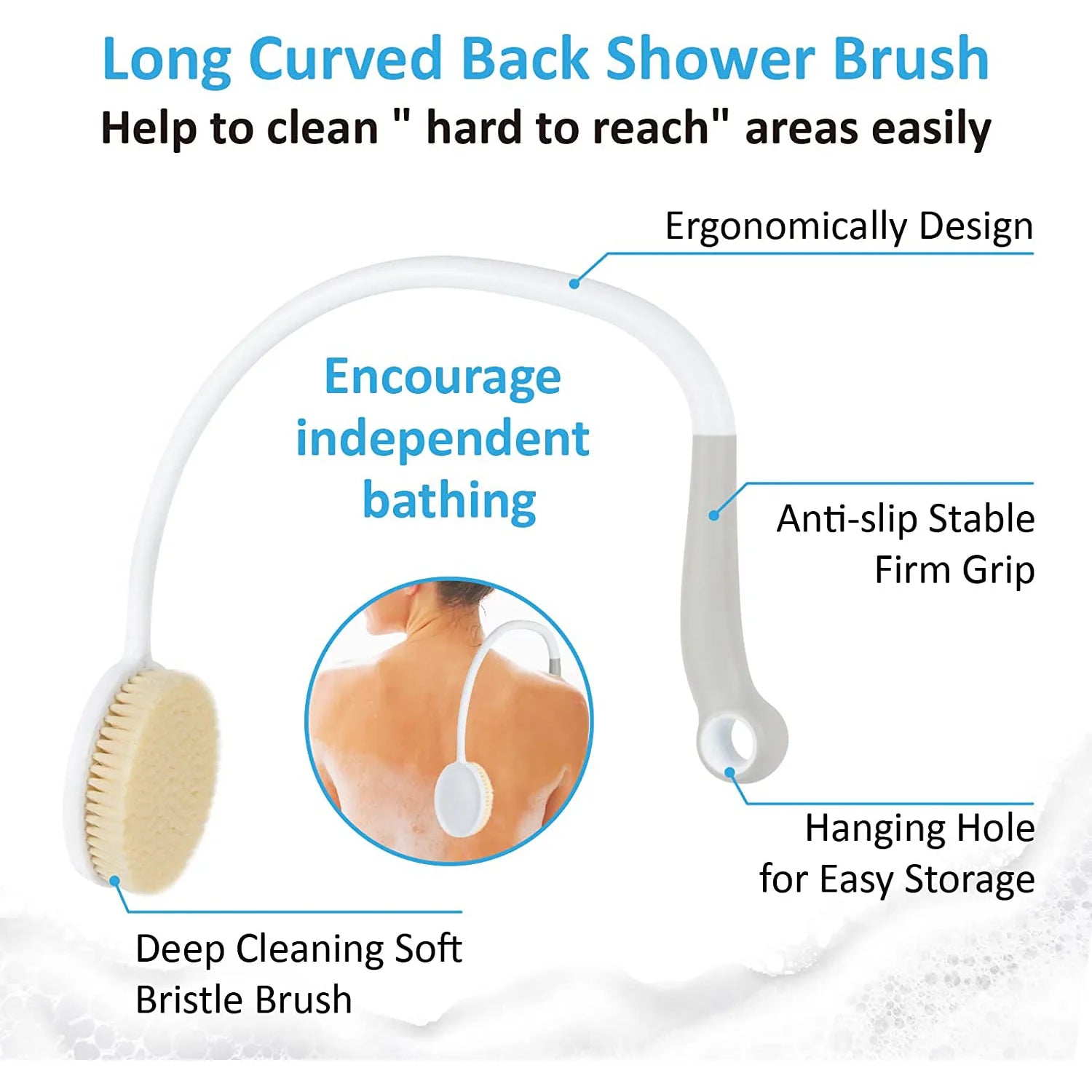 Long Curved Back Shower Brush
Help to clean " hard to reach" areas easily

Ergonomically Design

Encourage independent bathing

Anti-slip Stable Firm Grip

Hanging Hole for Easy Storage

Deep Cleaning Soft Bristle Brush